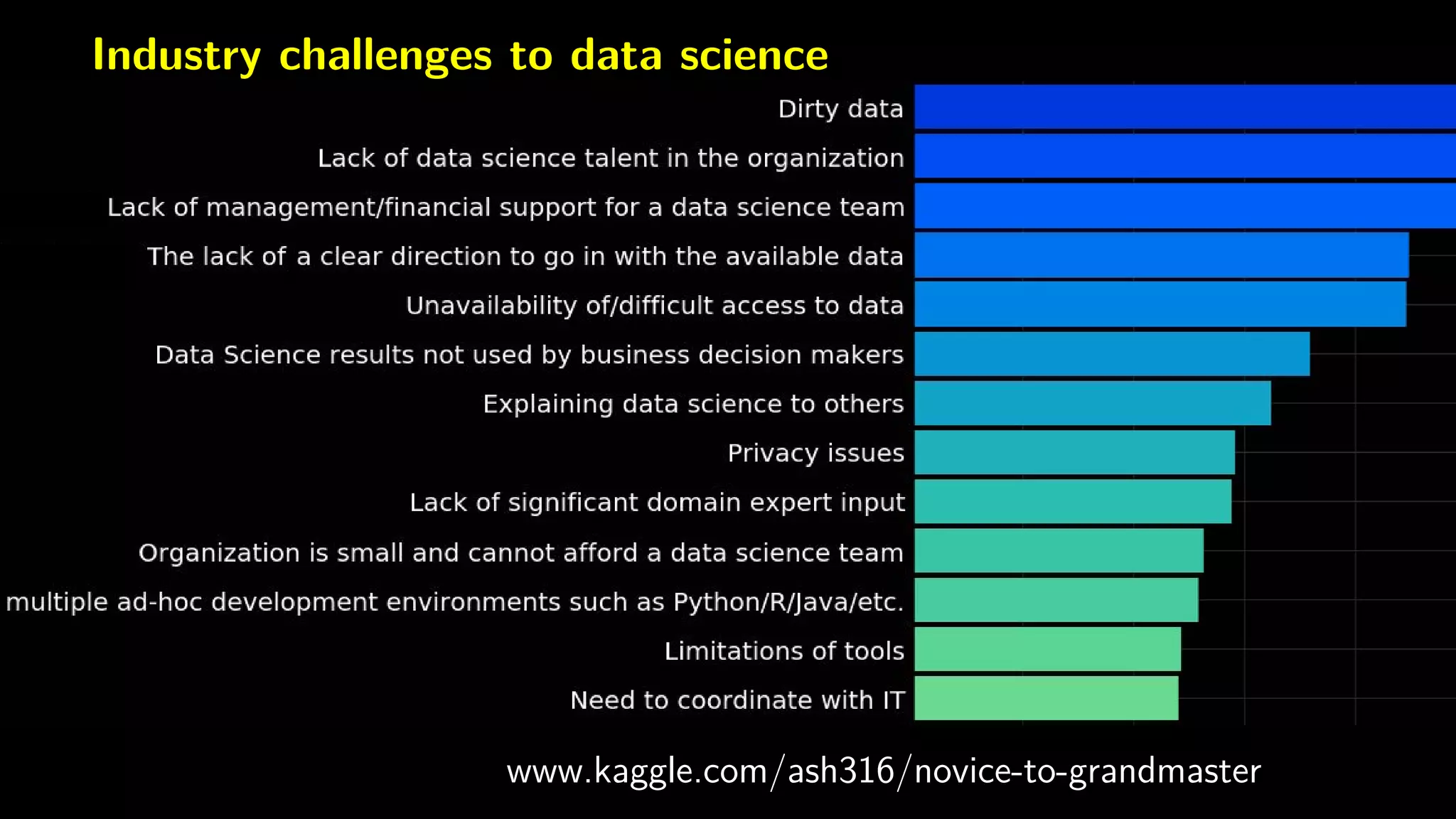 Industry challenges to data science

Dirty data
Lack of data science talent in the organization
Lack of management/financial support for a data science team
The lack of a clear direction to go in with the available data
Unavailability of/difficult access to data
Data Science results not used by business decision makers
Explaining data science to others
Privacy issues
Lack of significant domain expert input
Organization is small and cannot afford a data science team
multiple ad-hoc development environments such as Python/R/Java/etc.
Limitations of tools
Need to coordinate with IT

www.kaggle.com/ash316/novice-to-grandmaster